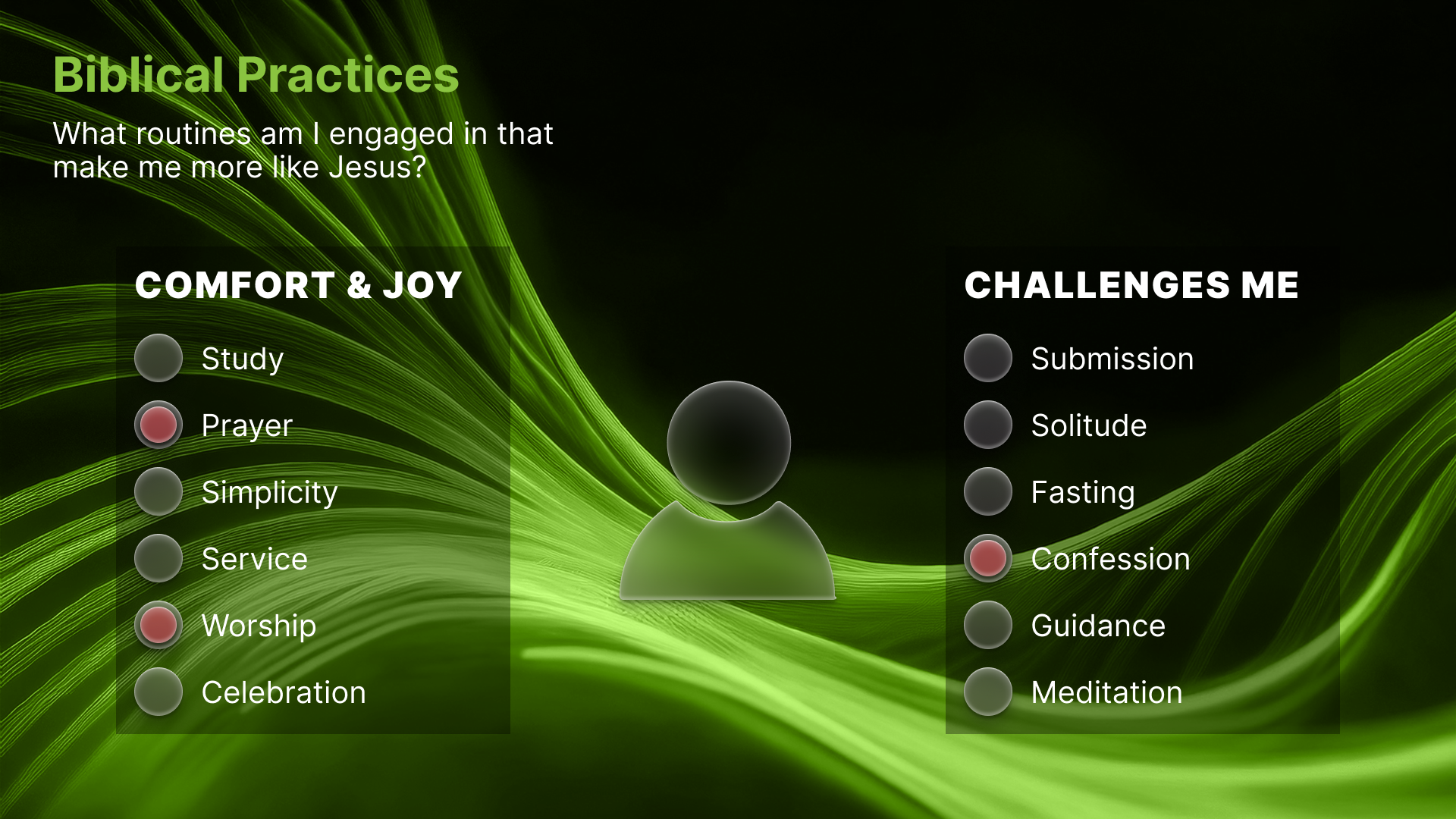 Biblical Practices

What routines am I engaged in that make me more like Jesus?

COMFORT & JOY

Study

Prayer

Simplicity

Service

Worship

Celebration

CHALLENGES ME

Submission

Solitude

Fasting

Confession

Guidance

Meditation